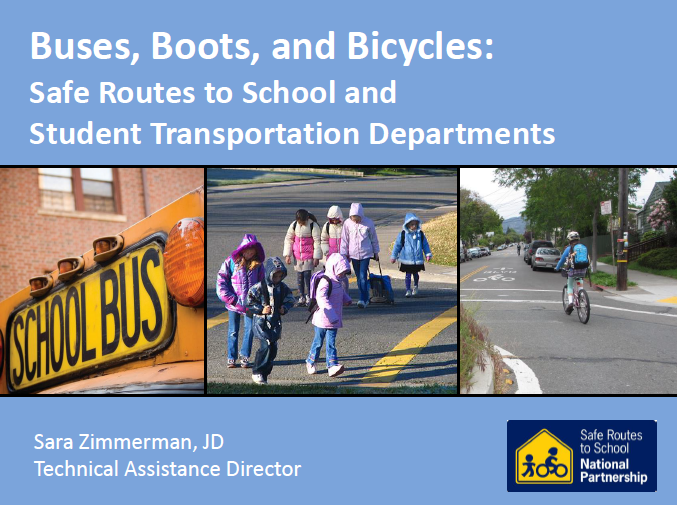 Buses, Boots, and Bicycles:
Safe Routes to School and Student Transportation Departments

SCHOOL BUS

Sara Zimmerman, JD
Technical Assistance Director

Safe Routes to School National Partnership